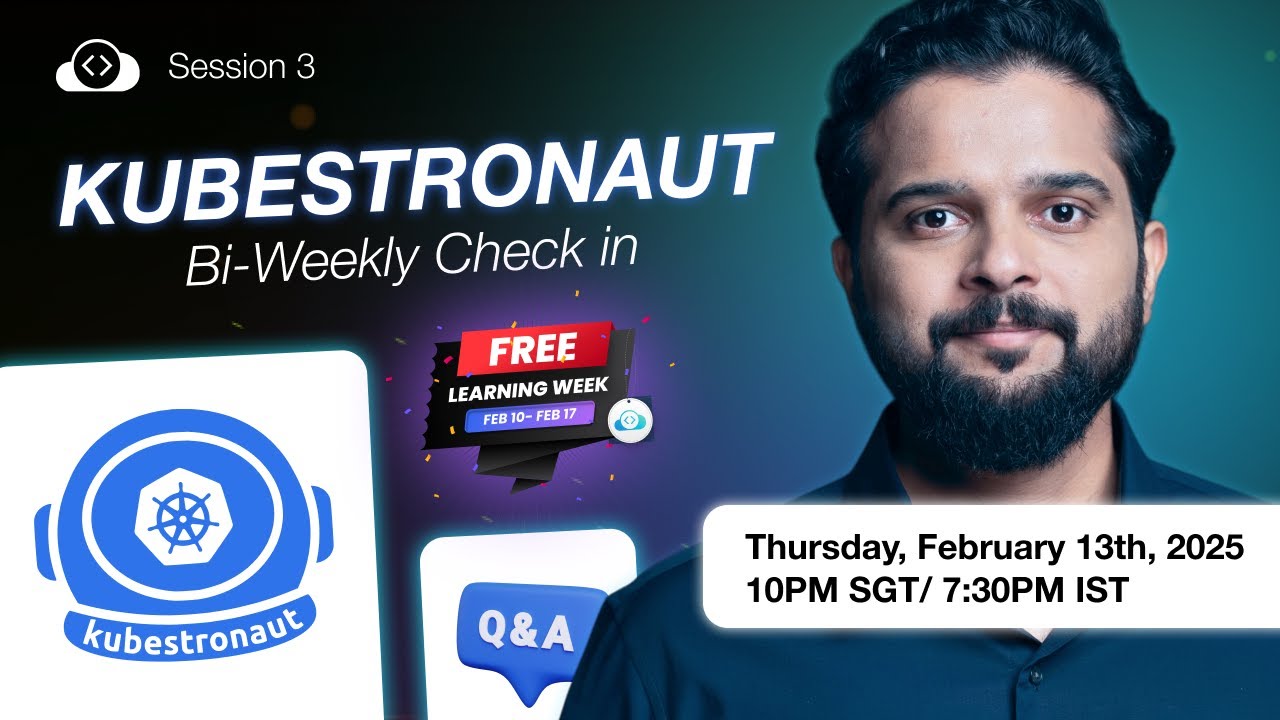 Session 3

KUBESTRONAUT

Bi-Weekly Check in

FREE

LEARNING WEEK

FEB 10- FEB 17

kubestronaut

Q&A

Thursday, February 13th, 2025
10PM SGT/ 7:30PM IST